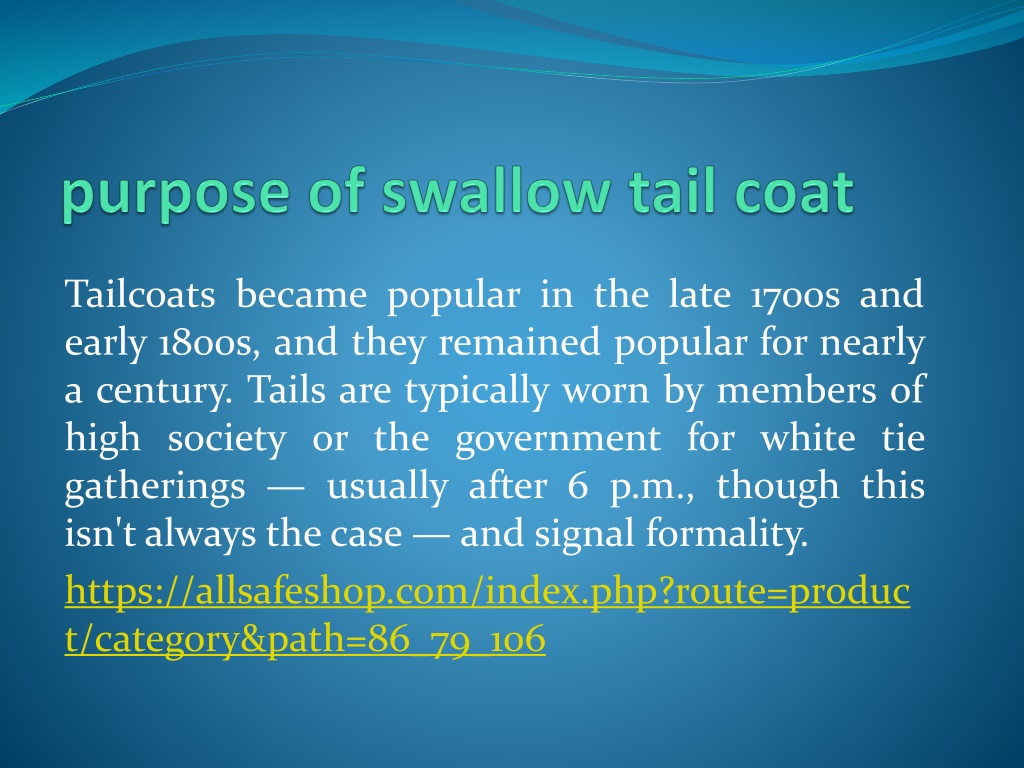 purpose of swallow tail coat

Tailcoats became popular in the late 1700s and early 1800s, and they remained popular for nearly a century. Tails are typically worn by members of high society or the government for white tie gatherings — usually after 6 p.m., though this isn't always the case — and signal formality.

https://allsafeshop.com/index.php?route=product/category&path=86_79_106